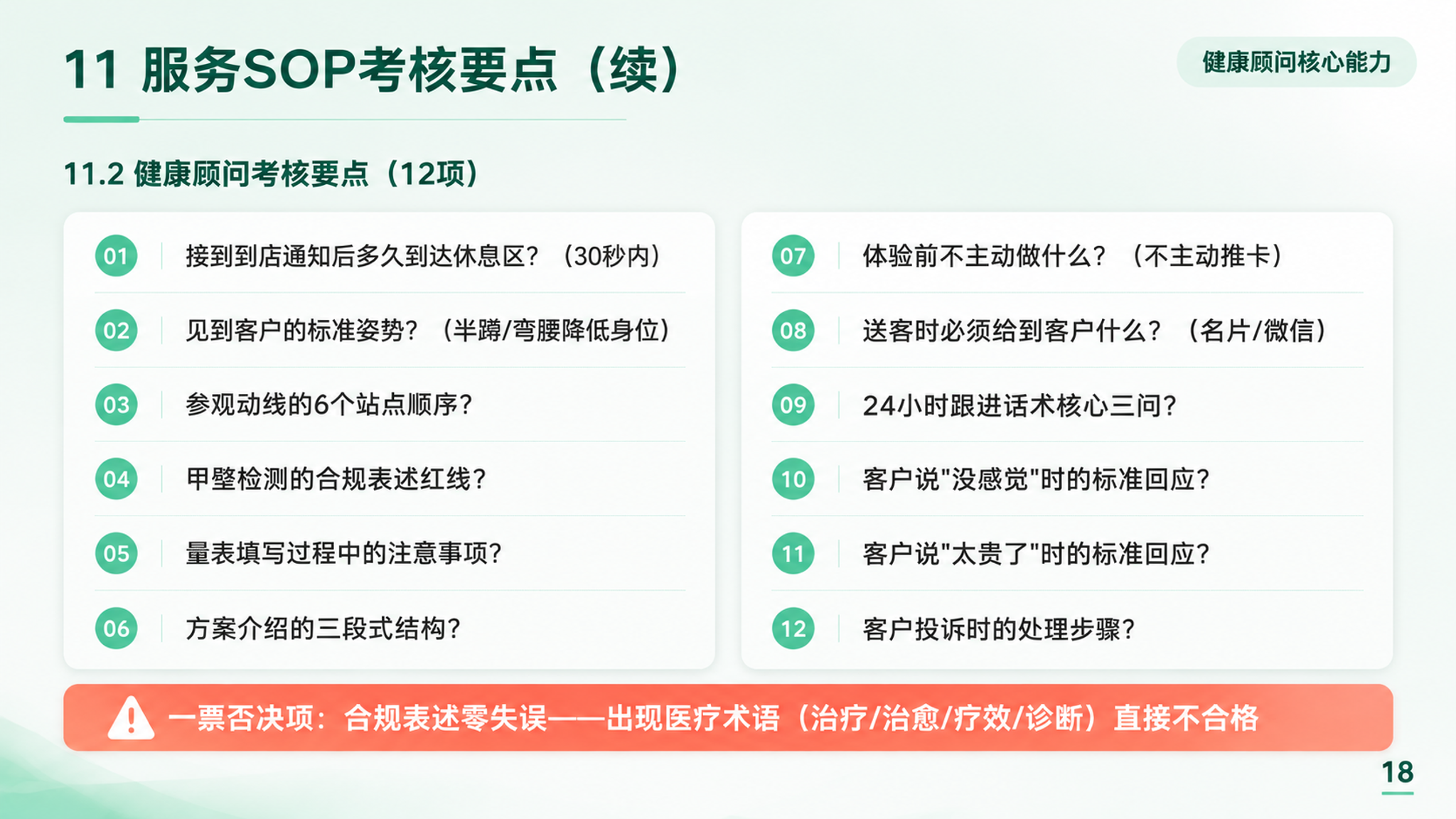 11 服务SOP考核要点（续）

健康顾问核心能力

11.2 健康顾问考核要点（12项）

01 接到到店通知后多久到达休息区？（30秒内）

02 见到客户的标准姿势？（半蹲/弯腰降低身位）

03 参观动线的6个站点顺序？

04 甲壁检测的合规表述红线？

05 量表填写过程中的注意事项？

06 方案介绍的三段式结构？

07 体验前不主动做什么？（不主动推卡）

08 送客时必须给到客户什么？（名片/微信）

09 24小时跟进话术核心三问？

10 客户说"没感觉"时的标准回应？

11 客户说"太贵了"时的标准回应？

12 客户投诉时的处理步骤？

一票否决项：合规表述零失误——出现医疗术语（治疗/治愈/疗效/诊断）直接不合格

18